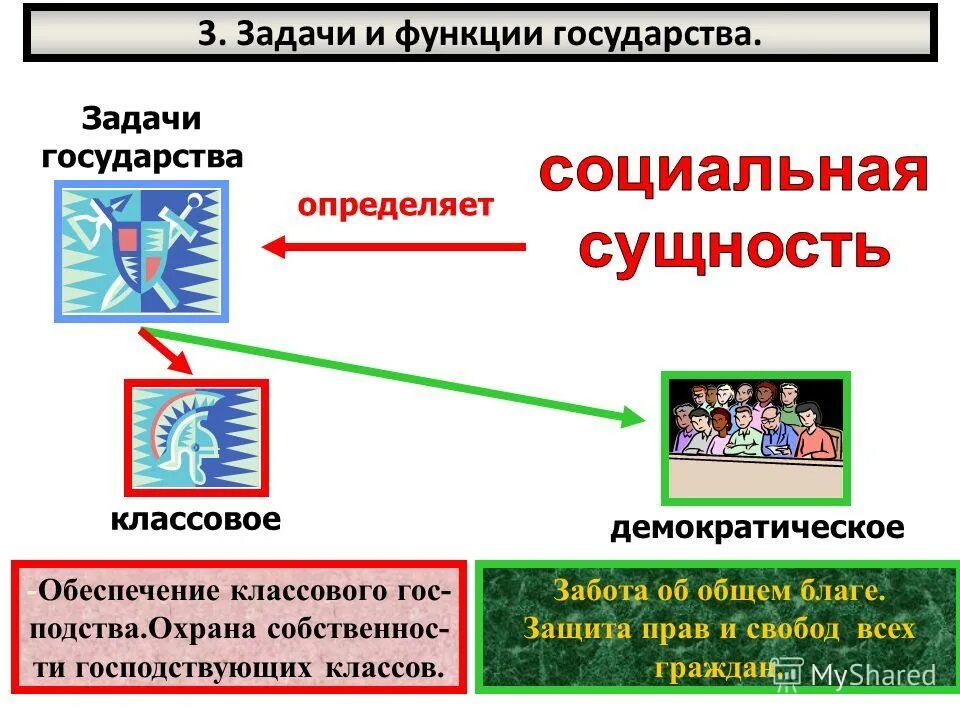 3. Задачи и функции государства.

Задачи государства

определяет

социальная сущность

классовое

демократическое

-Обеспечение классового господства.Охрана собственности господствующих классов.

Забота об общем благе. Защита прав и свобод всех граждан

MyShared